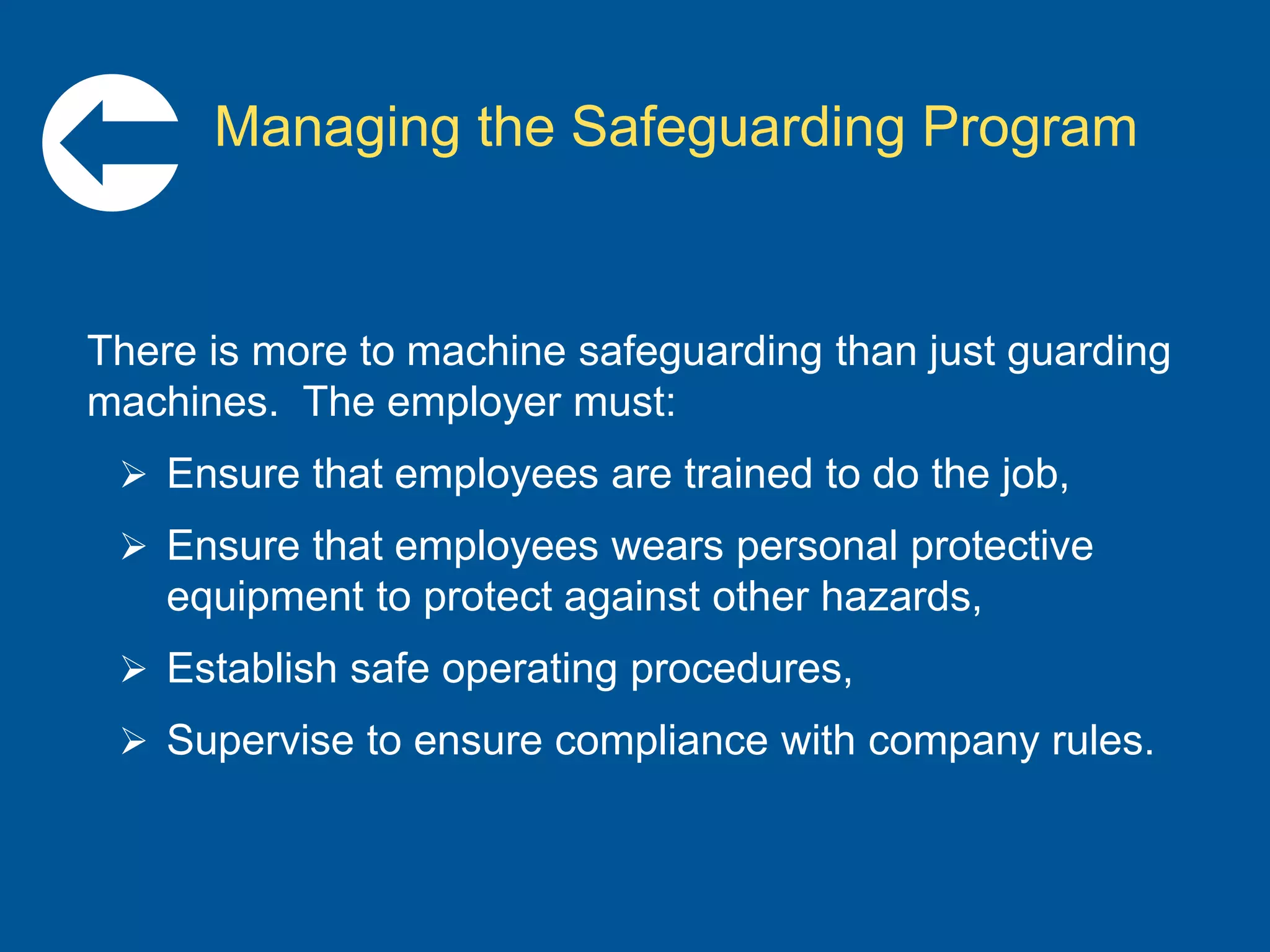 Managing the Safeguarding Program

There is more to machine safeguarding than just guarding machines.  The employer must:

➢ Ensure that employees are trained to do the job,

➢ Ensure that employees wears personal protective equipment to protect against other hazards,

➢ Establish safe operating procedures,

➢ Supervise to ensure compliance with company rules.